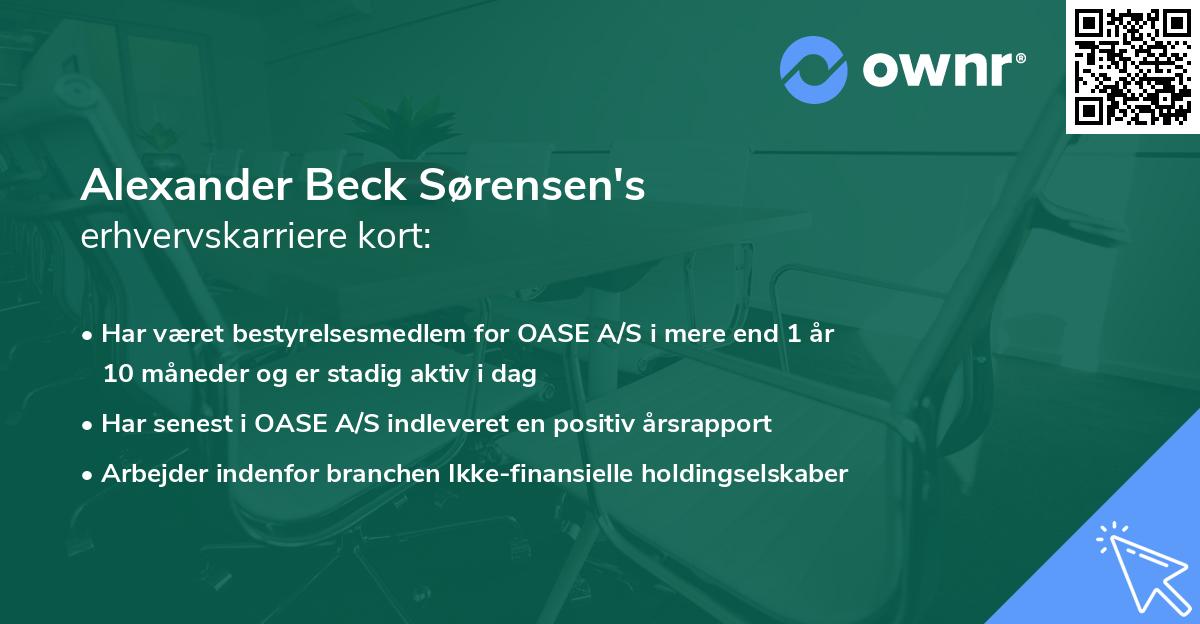 ownr®

Alexander Beck Sørensen's
erhvervskarriere kort:

• Har været bestyrelsesmedlem for OASE A/S i mere end 1 år 10 måneder og er stadig aktiv i dag
• Har senest i OASE A/S indleveret en positiv årsrapport
• Arbejder indenfor branchen Ikke-finansielle holdingselskaber